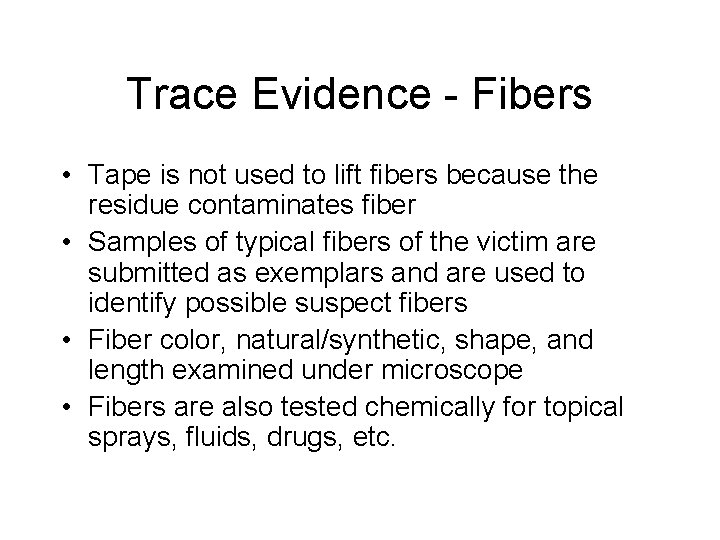 Trace Evidence - Fibers

• Tape is not used to lift fibers because the residue contaminates fiber
• Samples of typical fibers of the victim are submitted as exemplars and are used to identify possible suspect fibers
• Fiber color, natural/synthetic, shape, and length examined under microscope
• Fibers are also tested chemically for topical sprays, fluids, drugs, etc.